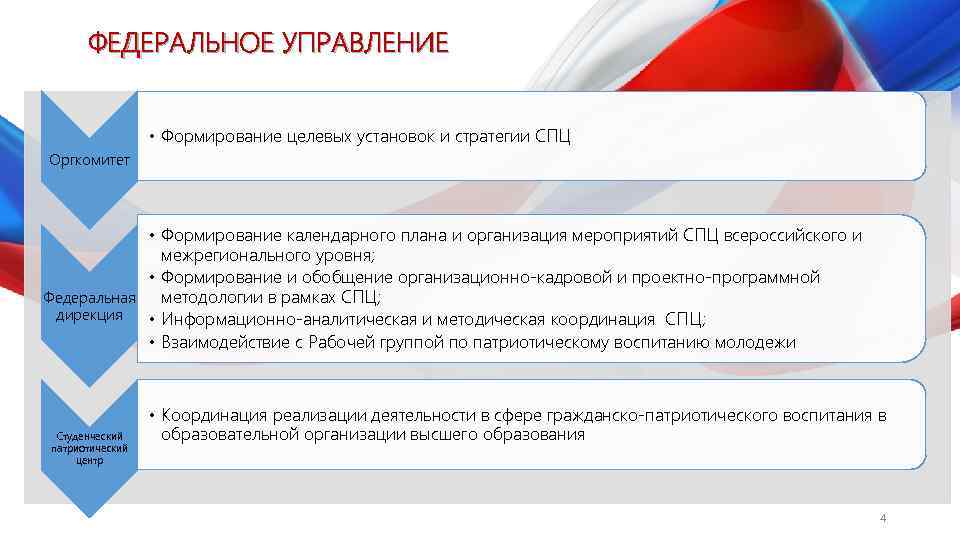 ФЕДЕРАЛЬНОЕ УПРАВЛЕНИЕ

Оргкомитет

• Формирование целевых установок и стратегии СПЦ

Федеральная дирекция

• Формирование календарного плана и организация мероприятий СПЦ всероссийского и межрегионального уровня;
• Формирование и обобщение организационно-кадровой и проектно-программной методологии в рамках СПЦ;
• Информационно-аналитическая и методическая координация СПЦ;
• Взаимодействие с Рабочей группой по патриотическому воспитанию молодежи

Студенческий патриотический центр

• Координация реализации деятельности в сфере гражданско-патриотического воспитания в образовательной организации высшего образования

4